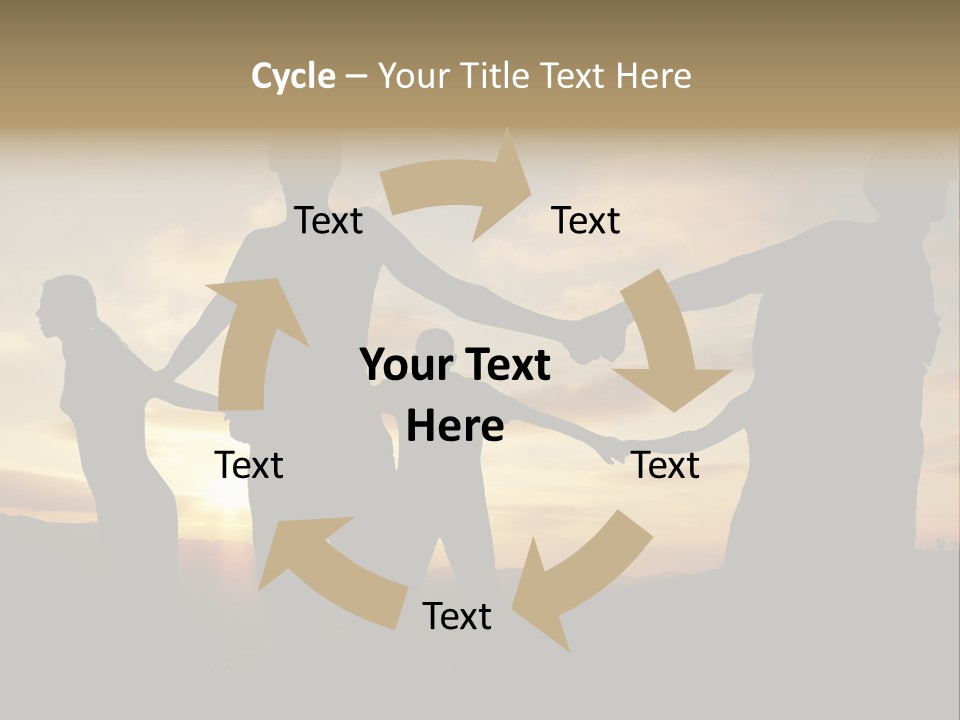 Cycle – Your Title Text Here

Text

Text

Your Text Here

Text

Text

Text